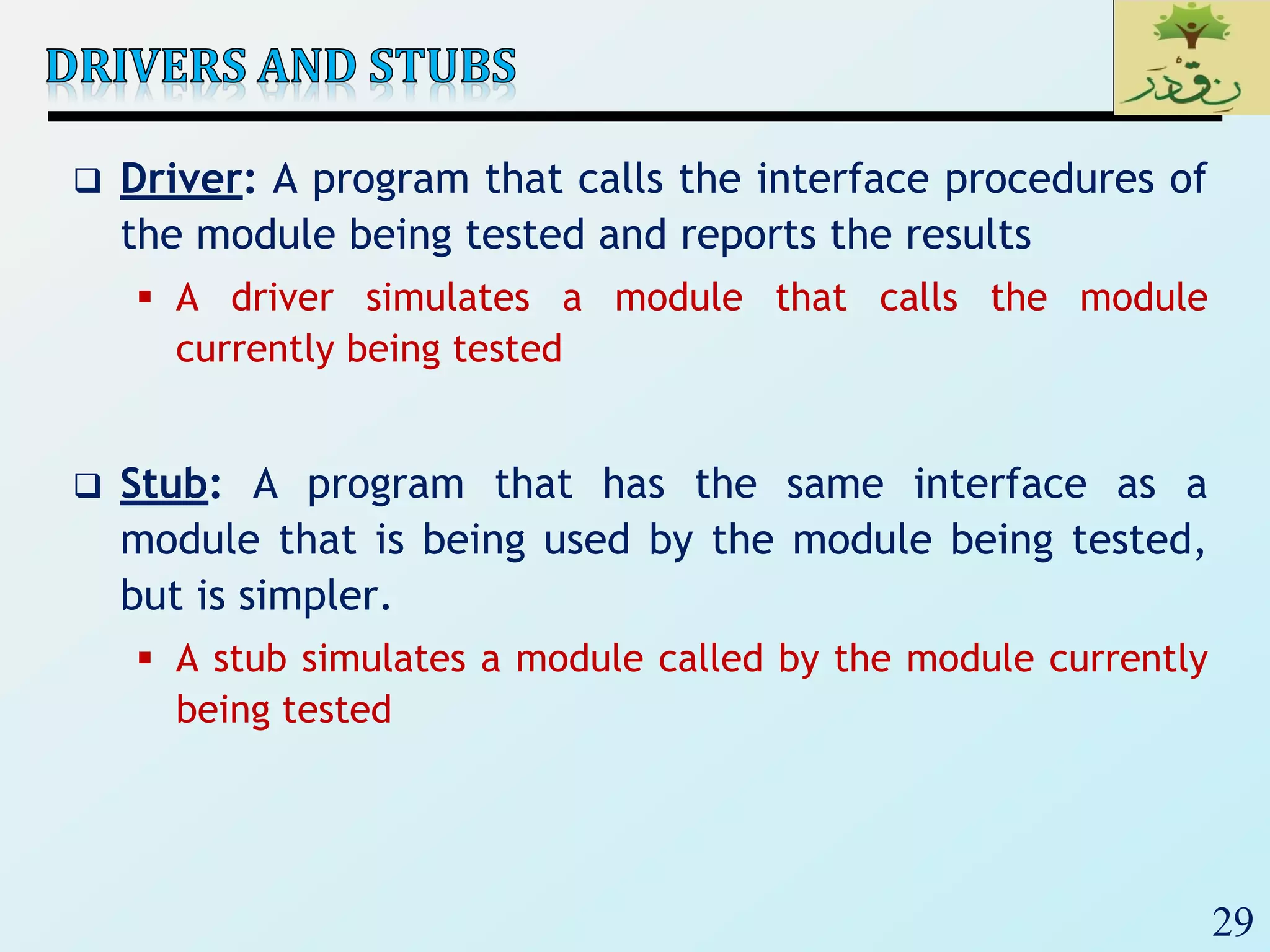 DRIVERS AND STUBS

نقدر

❑ Driver: A program that calls the interface procedures of the module being tested and reports the results

▪ A driver simulates a module that calls the module currently being tested

❑ Stub: A program that has the same interface as a module that is being used by the module being tested, but is simpler.

▪ A stub simulates a module called by the module currently being tested

29